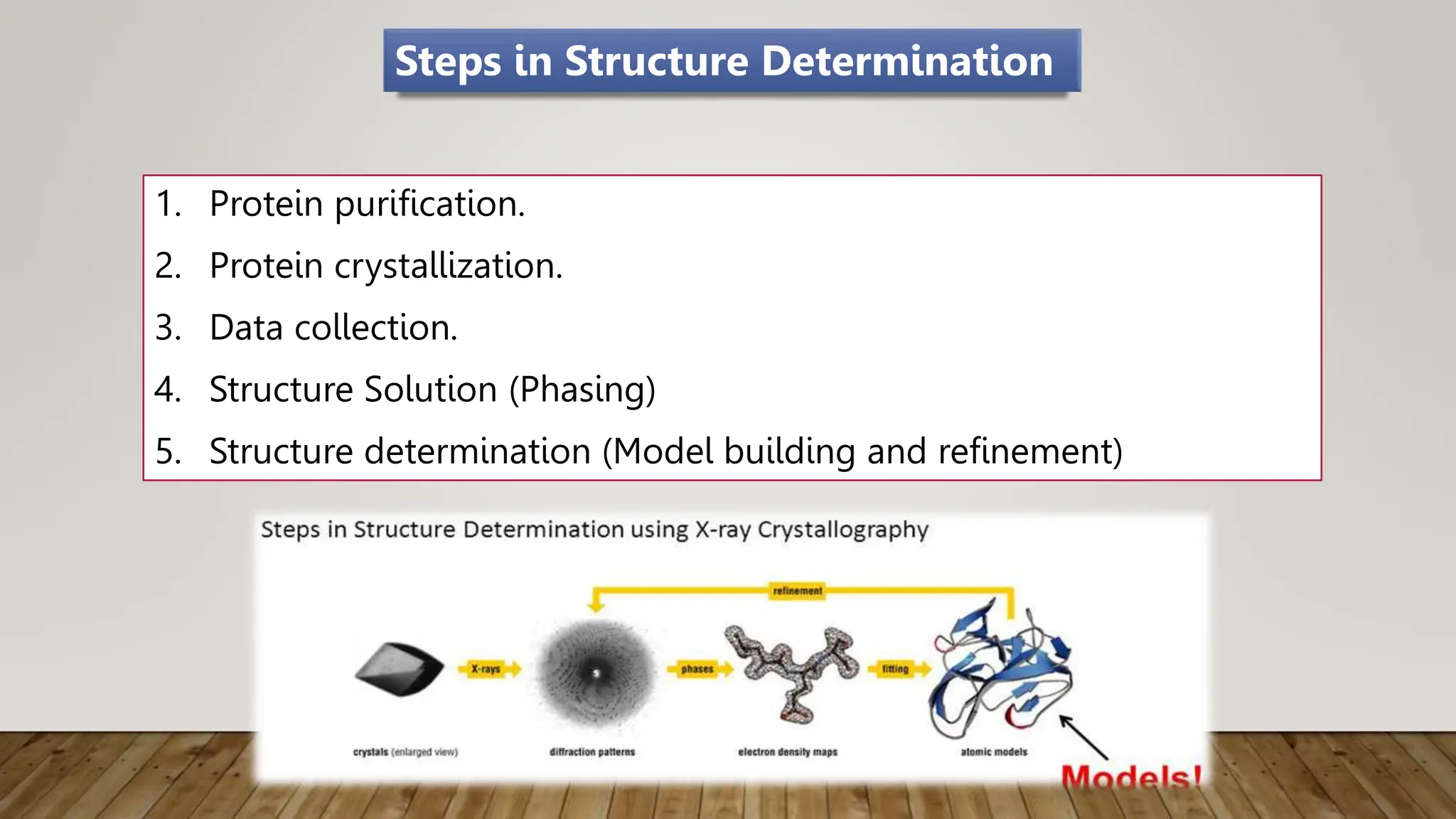 Steps in Structure Determination

1. Protein purification.
2. Protein crystallization.
3. Data collection.
4. Structure Solution (Phasing)
5. Structure determination (Model building and refinement)

Steps in Structure Determination using X-ray Crystallography

refinement

X-rays

phases

fitting

crystals (enlarged view)

diffraction patterns

electron density maps

atomic models

Models!